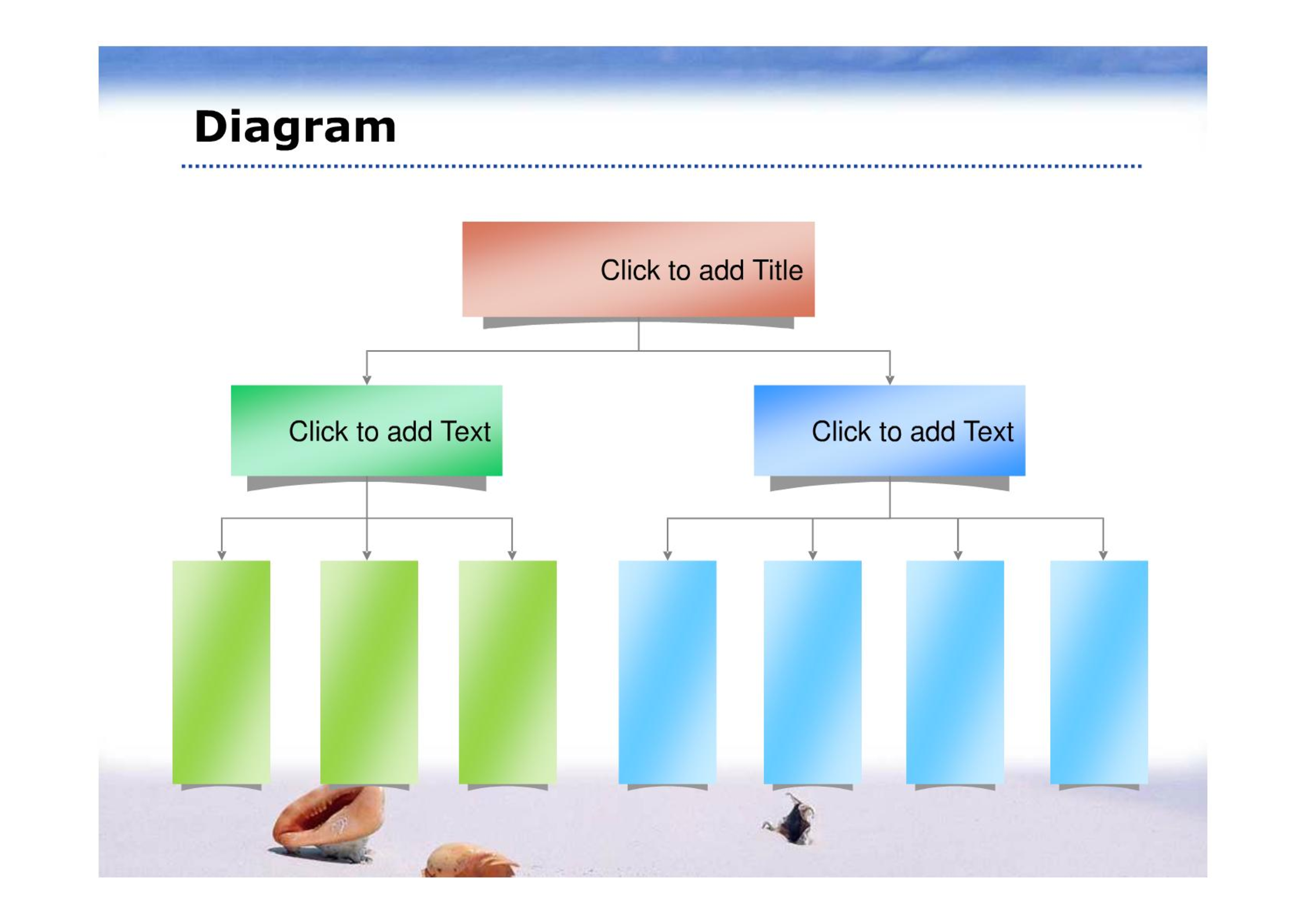 Diagram

Click to add Title

Click to add Text

Click to add Text